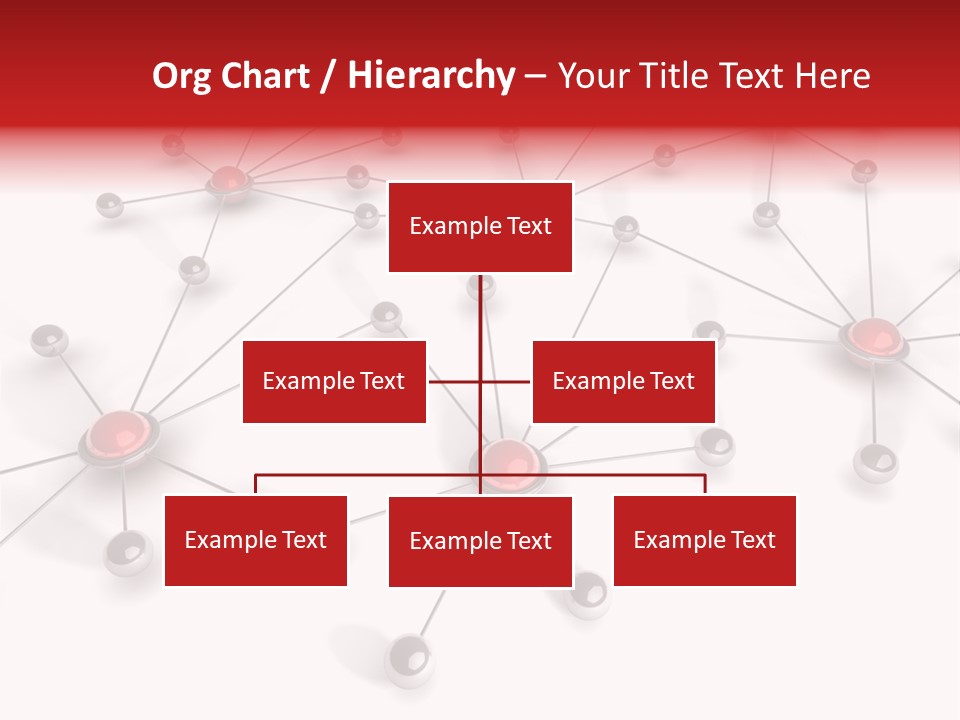 Org Chart / Hierarchy – Your Title Text Here

Example Text

Example Text

Example Text

Example Text

Example Text

Example Text